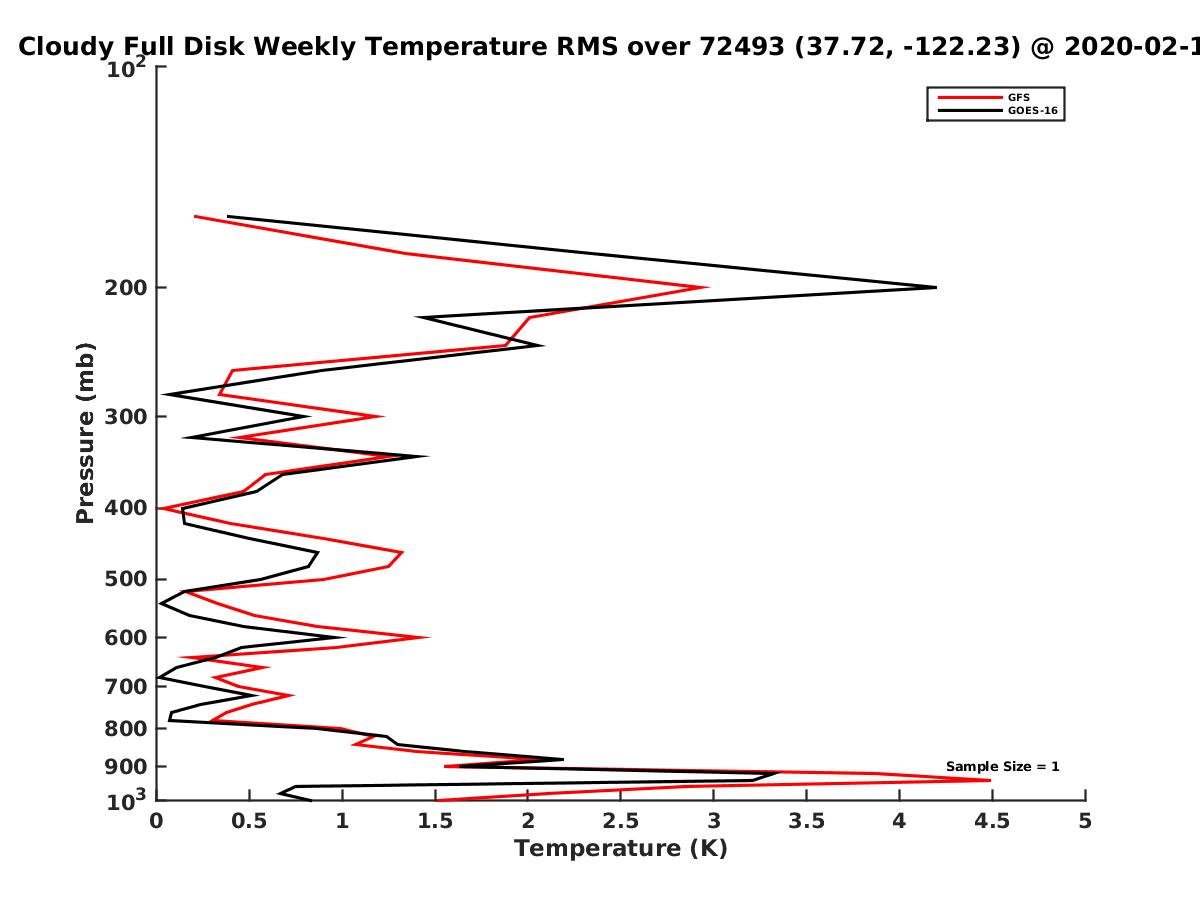 Cloudy Full Disk Weekly Temperature RMS over 72493 (37.72, -122.23) @ 2020-02-1

GFS
GOES-16

$10^2$
200
300
400
500
600
700
800
900
$10^3$

Pressure (mb)

Sample Size = 1

0
0.5
1
1.5
2
2.5
3
3.5
4
4.5
5

Temperature (K)